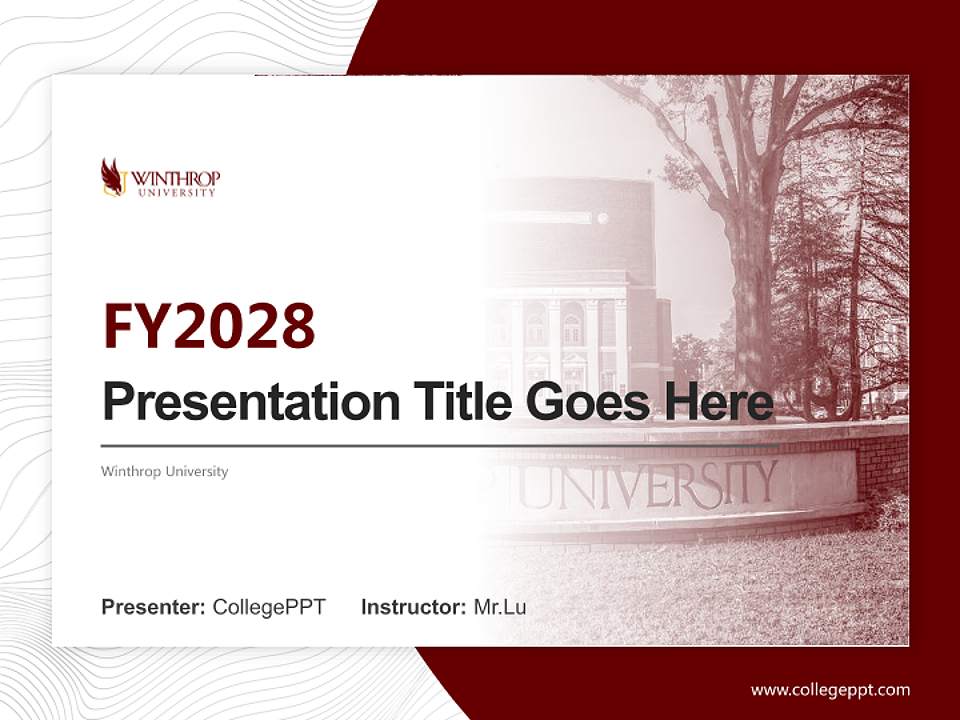 WINTHROP UNIVERSITY

FY2028

Presentation Title Goes Here

Winthrop University

UNIVERSITY

Presenter: CollegePPT Instructor: Mr.Lu

www.collegeppt.com